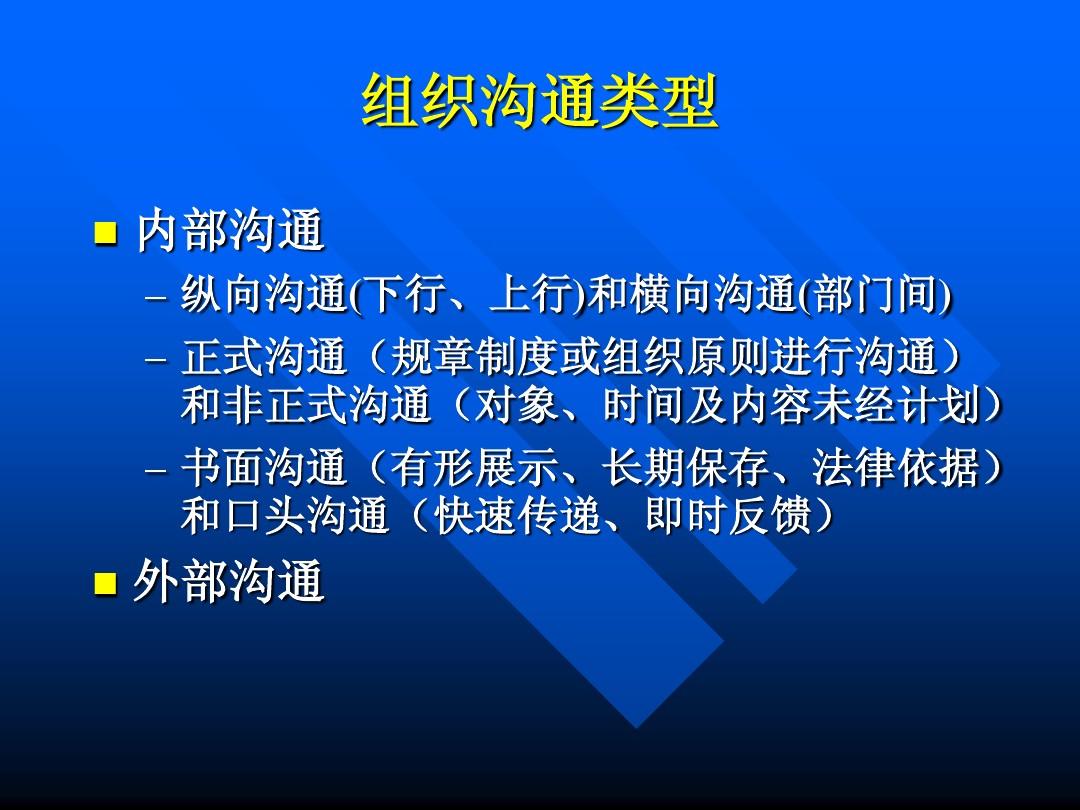 组织沟通类型

■ 内部沟通

– 纵向沟通(下行、上行)和横向沟通(部门间)

– 正式沟通（规章制度或组织原则进行沟通）和非正式沟通（对象、时间及内容未经计划）

– 书面沟通（有形展示、长期保存、法律依据）和口头沟通（快速传递、即时反馈）

■ 外部沟通